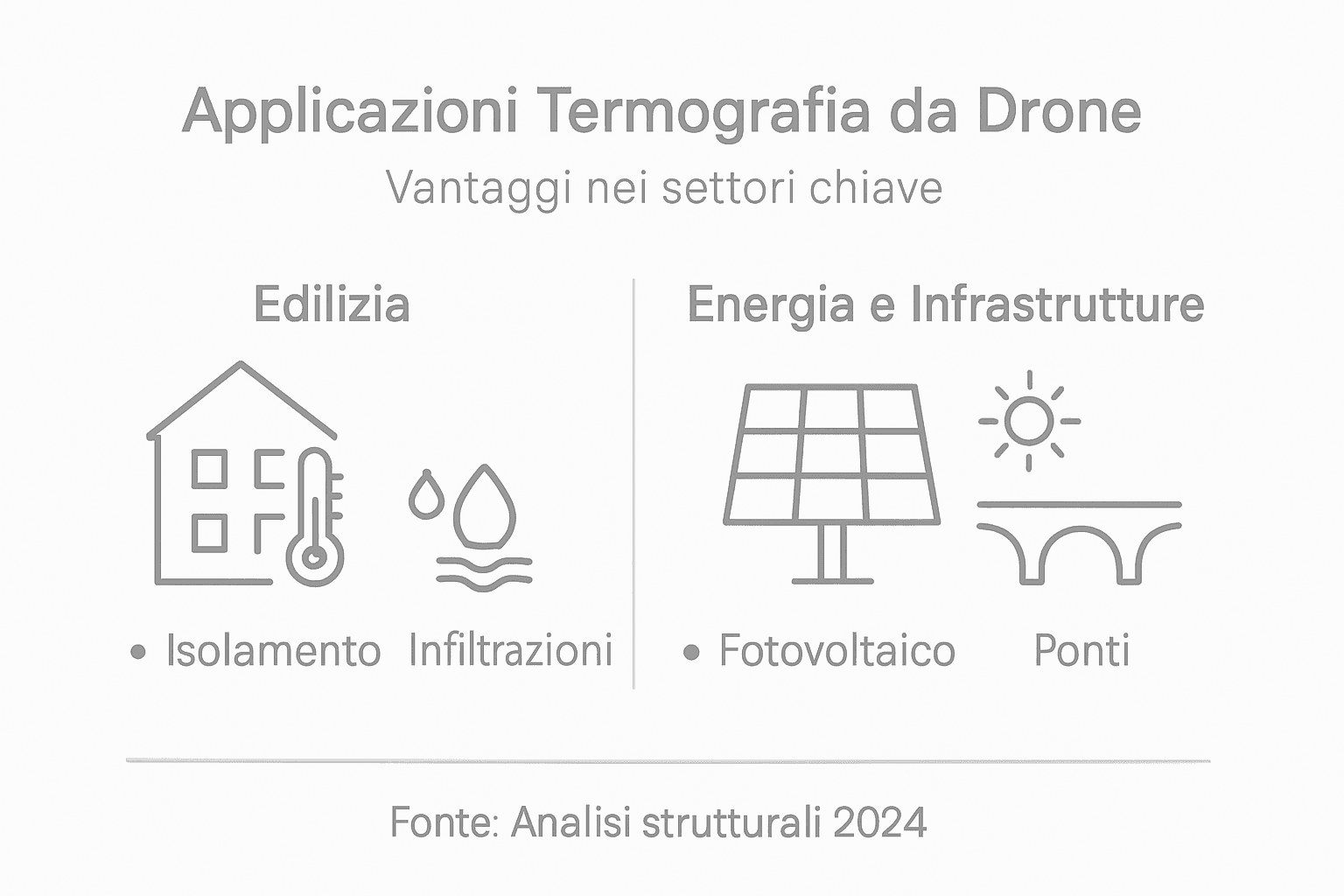 Applicazioni Termografia da Drone

Vantaggi nei settori chiave

Edilizia

• Isolamento Infiltrazioni

Energia e Infrastrutture

• Fotovoltaico Ponti

Fonte: Analisi strutturali 2024